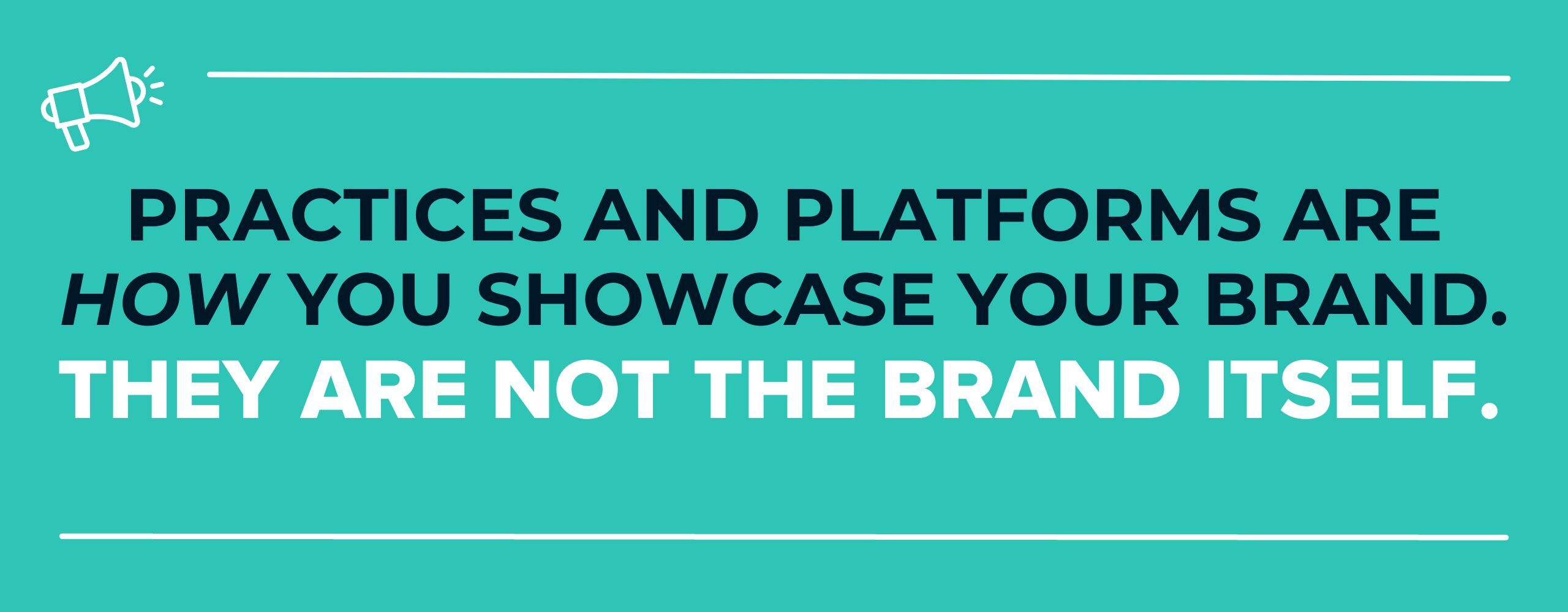 PRACTICES AND PLATFORMS ARE HOW YOU SHOWCASE YOUR BRAND. THEY ARE NOT THE BRAND ITSELF.